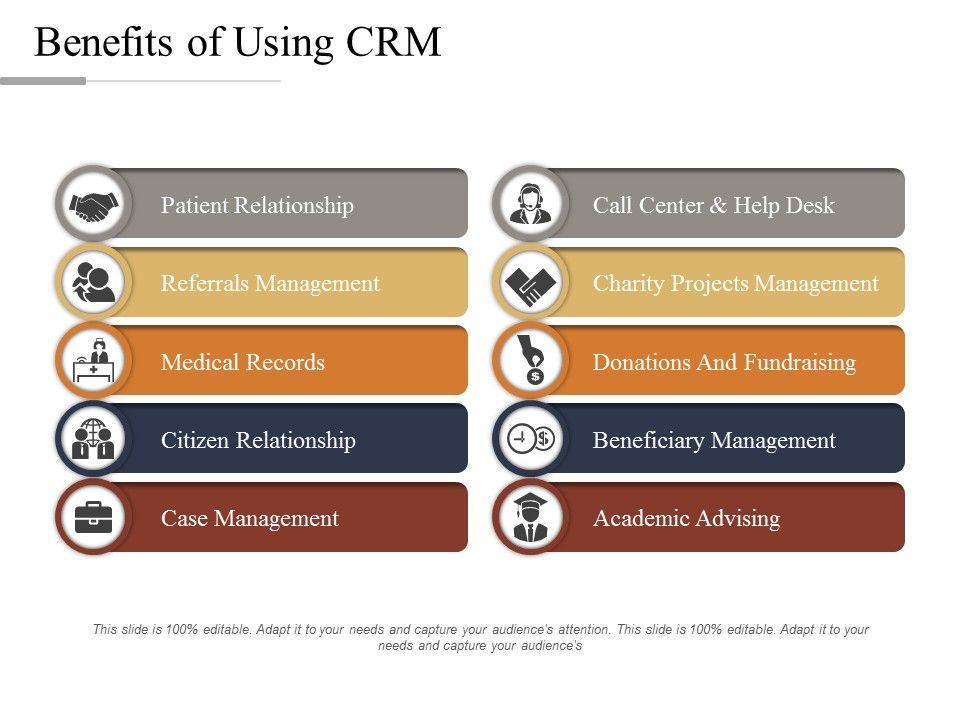 Benefits of Using CRM

Patient Relationship

Referrals Management

Medical Records

Citizen Relationship

Case Management

Call Center & Help Desk

Charity Projects Management

Donations And Fundraising

Beneficiary Management

Academic Advising

This slide is 100% editable. Adapt it to your needs and capture your audience's attention. This slide is 100% editable. Adapt it to your needs and capture your audience's